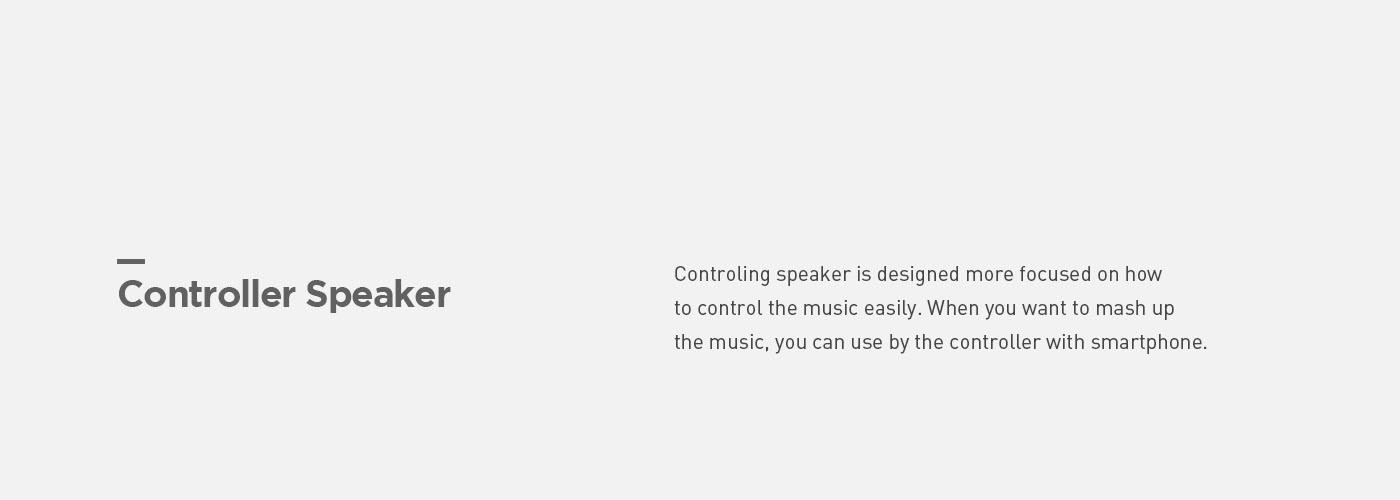 Controller Speaker

Controling speaker is designed more focused on how to control the music easily. When you want to mash up the music, you can use by the controller with smartphone.